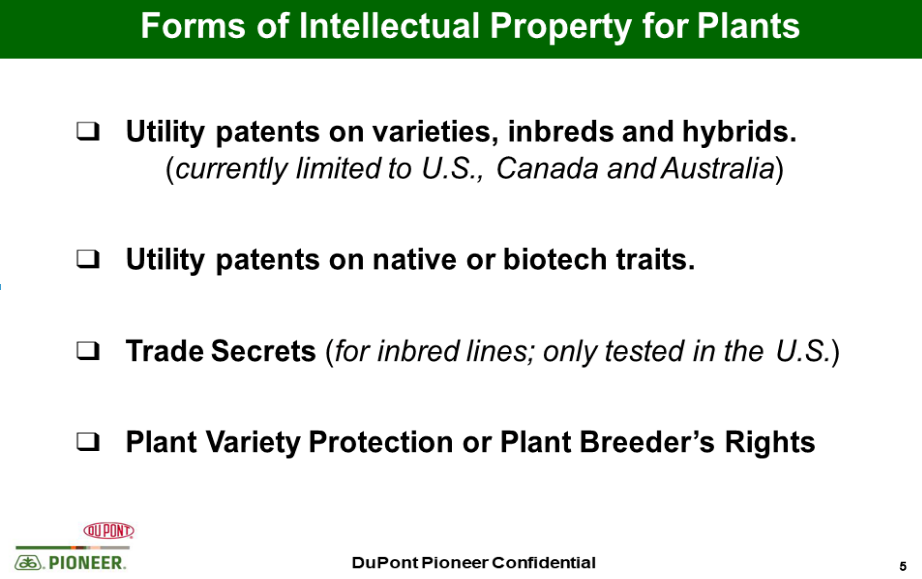 Forms of Intellectual Property for Plants

❑ Utility patents on varieties, inbreds and hybrids. (currently limited to U.S., Canada and Australia)

❑ Utility patents on native or biotech traits.

❑ Trade Secrets (for inbred lines; only tested in the U.S.)

❑ Plant Variety Protection or Plant Breeder's Rights

DUPONT

PIONEER.

DuPont Pioneer Confidential

5